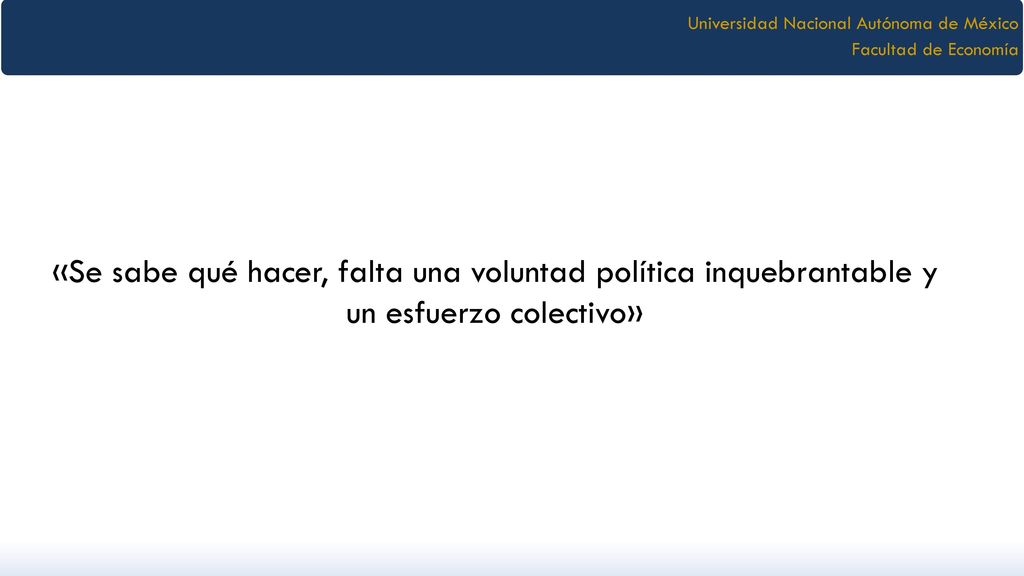 Universidad Nacional Autónoma de México
Facultad de Economía

«Se sabe qué hacer, falta una voluntad política inquebrantable y un esfuerzo colectivo»